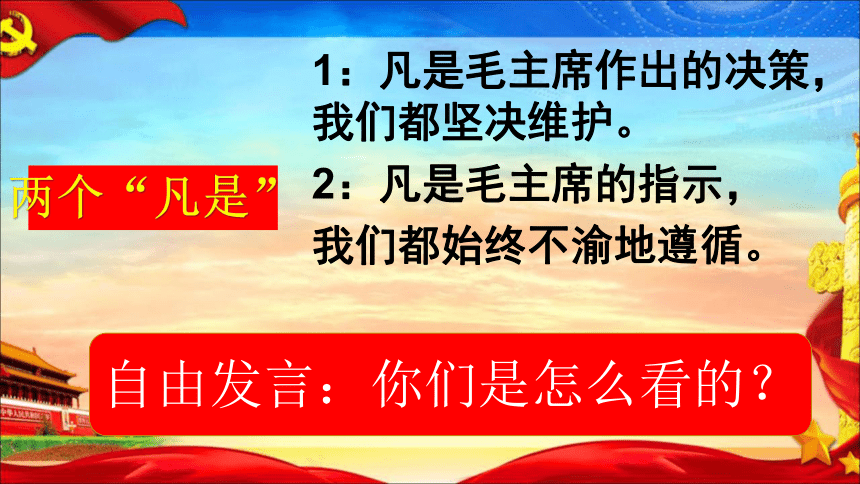 两个“凡是”

1：凡是毛主席作出的决策，我们都坚决维护。

2：凡是毛主席的指示，我们都始终不渝地遵循。

自由发言：你们是怎么看的？